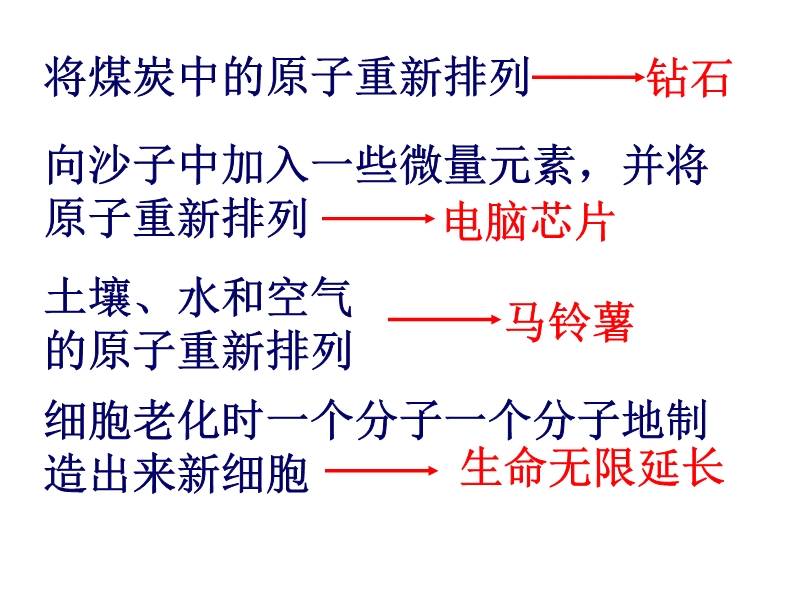 将煤炭中的原子重新排列 $\longrightarrow$ 钻石

向沙子中加入一些微量元素，并将原子重新排列 $\longrightarrow$ 电脑芯片

土壤、水和空气的原子重新排列 $\longrightarrow$ 马铃薯

细胞老化时一个分子一个分子地制造出来新细胞 $\longrightarrow$ 生命无限延长